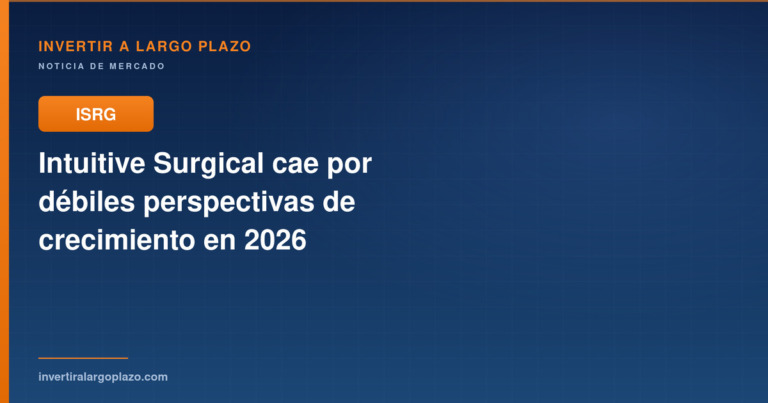 INVERTIR A LARGO PLAZO

NOTICIA DE MERCADO

ISRG

Intuitive Surgical cae por débiles perspectivas de crecimiento en 2026

invertiralargoplazo.com